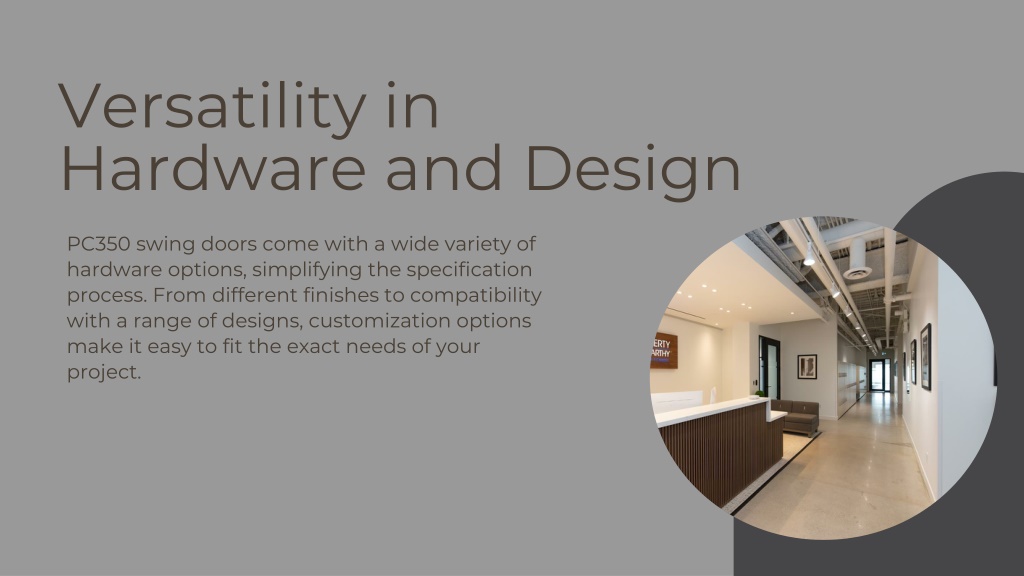 Versatility in Hardware and Design

PC350 swing doors come with a wide variety of hardware options, simplifying the specification process. From different finishes to compatibility with a range of designs, customization options make it easy to fit the exact needs of your project.

ERTY
ARTHY